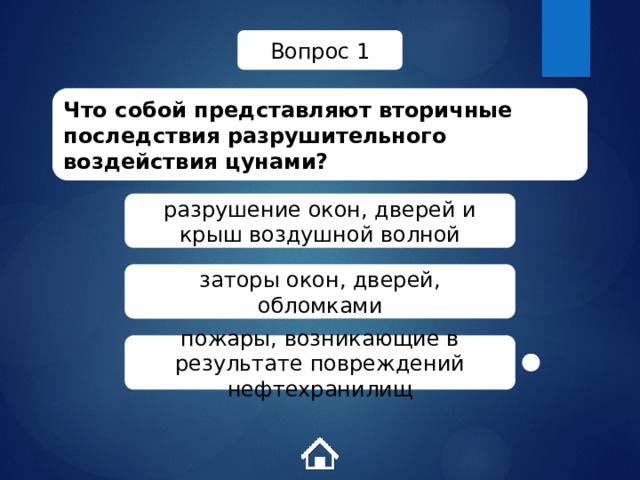 Вопрос 1

Что собой представляют вторичные последствия разрушительного воздействия цунами?

разрушение окон, дверей и крыш воздушной волной

заторы окон, дверей, обломками

пожары, возникающие в результате повреждений нефтехранилищ